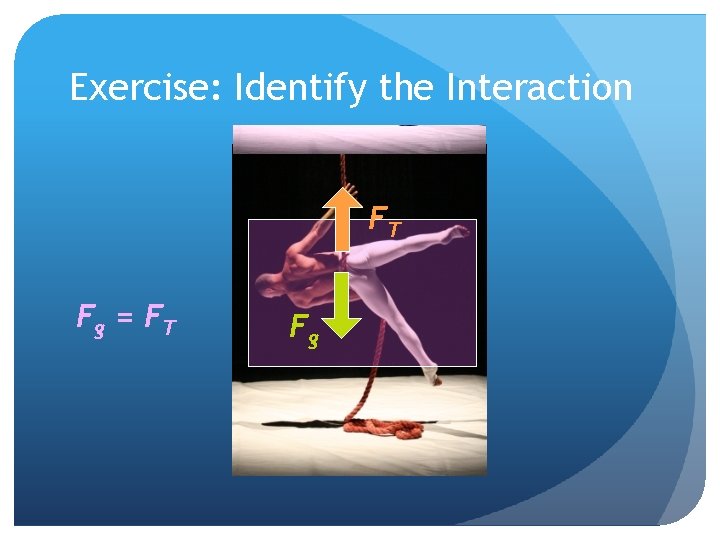 Exercise: Identify the Interaction

$F_T$

$F_g$

$F_g = F_T$